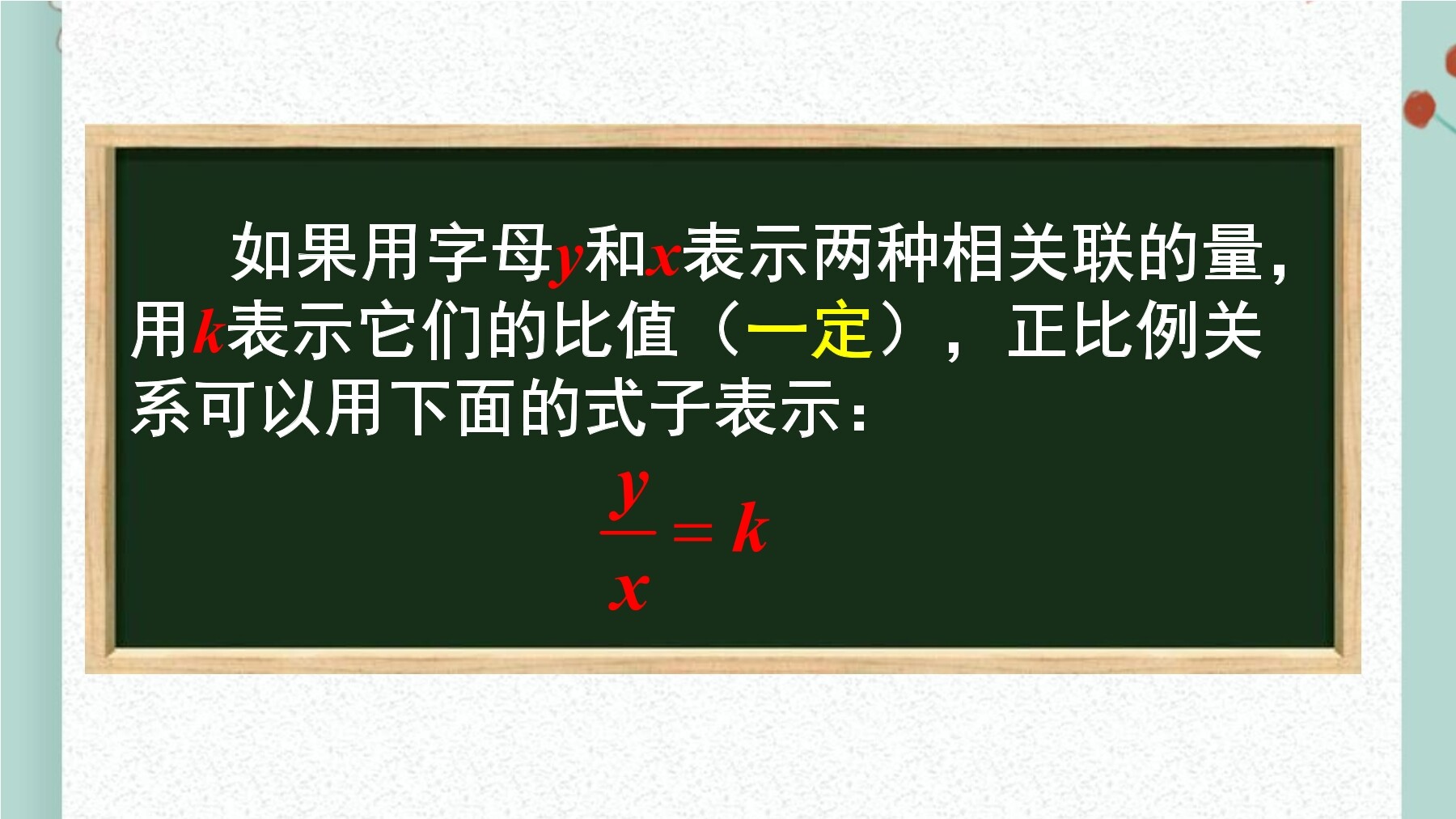 如果用字母$y$和$x$表示两种相关联的量，用$k$表示它们的比值（一定），正比例关系可以用下面的式子表示：

$\frac{y}{x}=k$